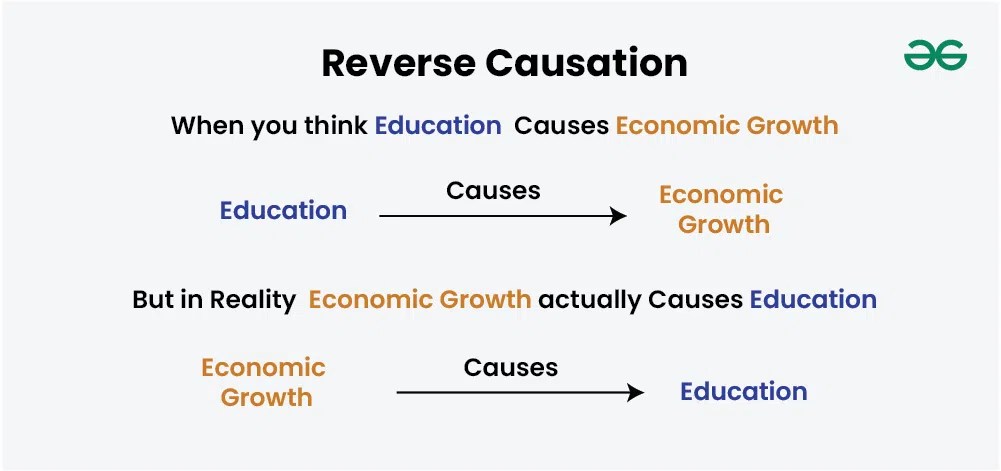 Reverse Causation

When you think Education Causes Economic Growth

Education Causes Economic Growth

But in Reality Economic Growth actually Causes Education

Economic Growth Causes Education